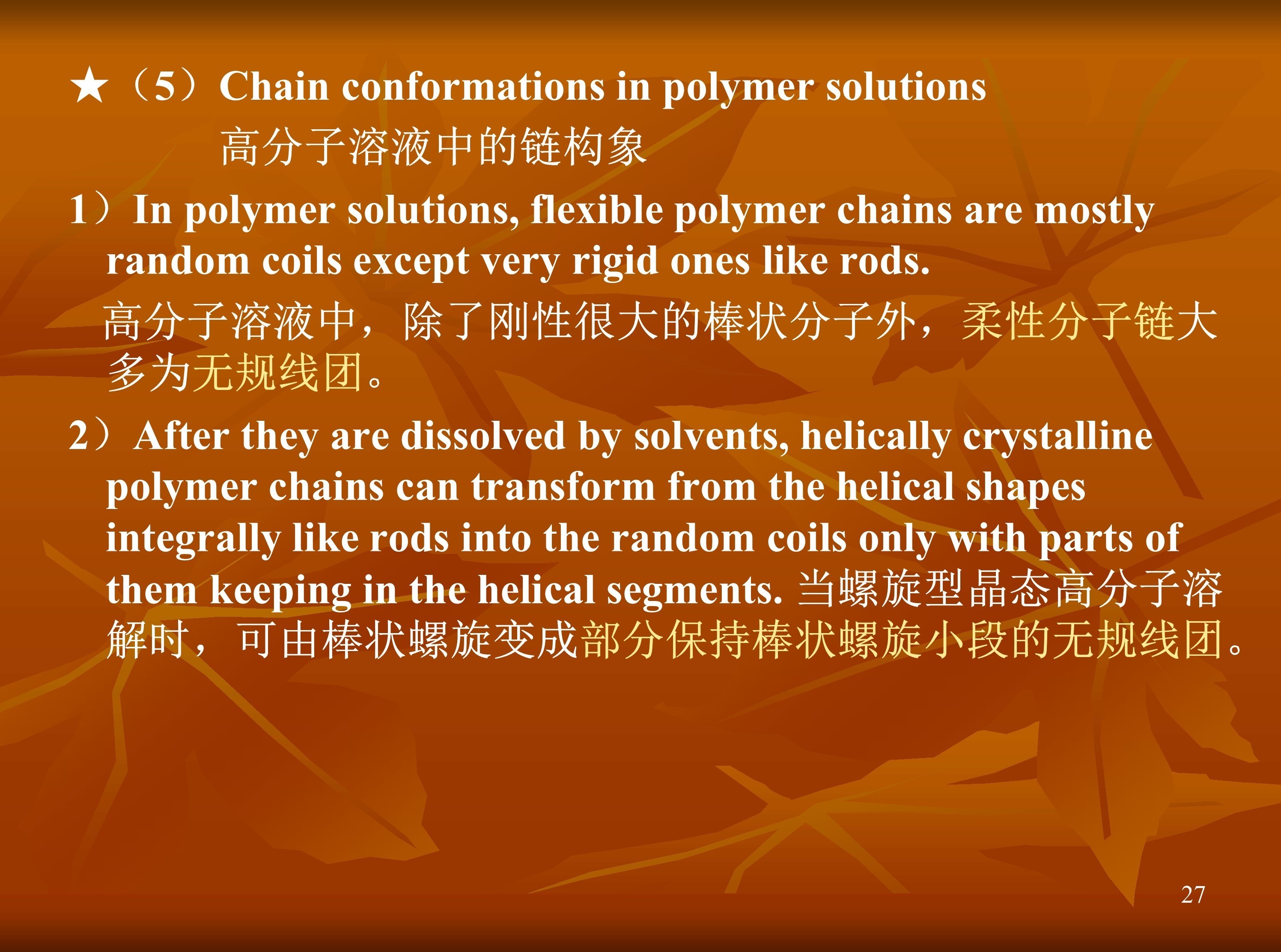 ★（5）Chain conformations in polymer solutions
高分子溶液中的链构象

1）In polymer solutions, flexible polymer chains are mostly random coils except very rigid ones like rods.

高分子溶液中，除了刚性很大的棒状分子外，柔性分子链大多为无规线团。

2）After they are dissolved by solvents, helically crystalline polymer chains can transform from the helical shapes integrally like rods into the random coils only with parts of them keeping in the helical segments. 当螺旋型晶态高分子溶解时，可由棒状螺旋变成部分保持棒状螺旋小段的无规线团。

27